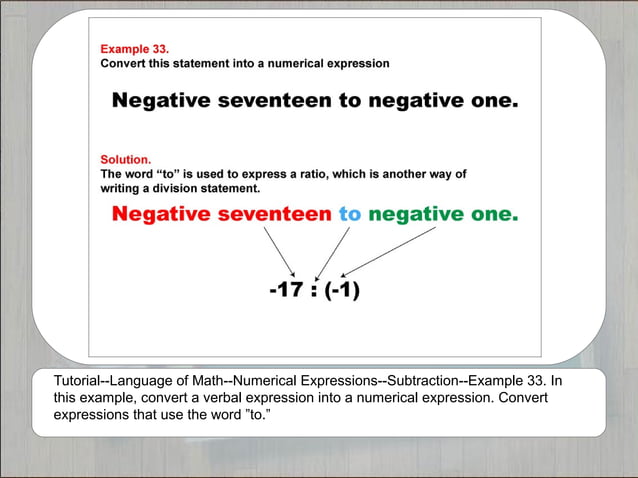 Example 33.
Convert this statement into a numerical expression

Negative seventeen to negative one.

Solution.
The word “to” is used to express a ratio, which is another way of writing a division statement.

Negative seventeen to negative one.

$-17 : (-1)$

Tutorial--Language of Math--Numerical Expressions--Subtraction--Example 33. In this example, convert a verbal expression into a numerical expression. Convert expressions that use the word ”to.”